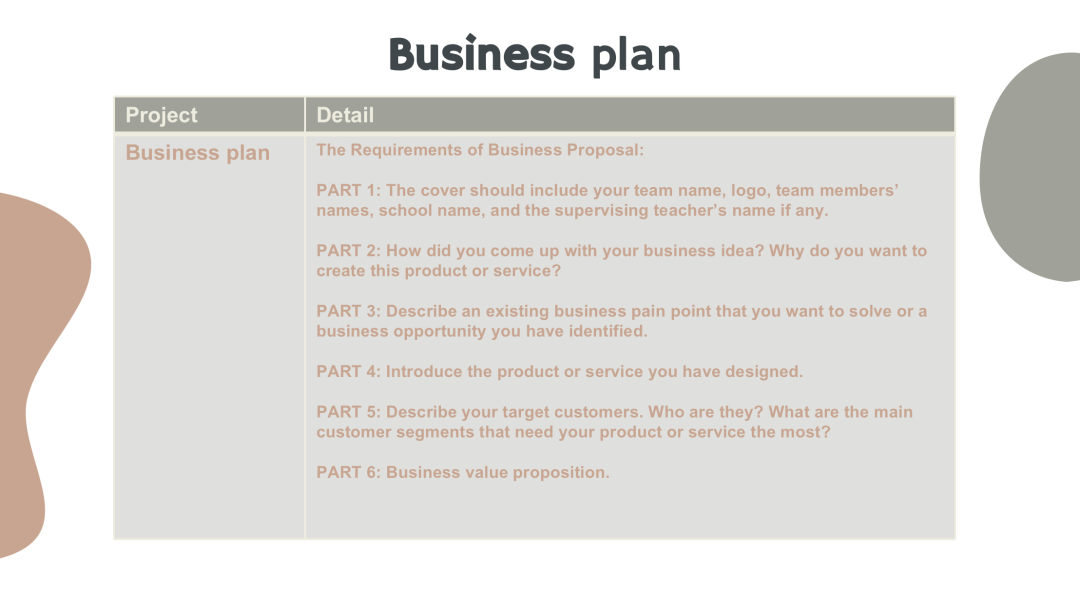 Business plan

| Project | Detail |
|---|---|
| Business plan | The Requirements of Business Proposal:<br><br>PART 1: The cover should include your team name, logo, team members' names, school name, and the supervising teacher's name if any.<br><br>PART 2: How did you come up with your business idea? Why do you want to create this product or service?<br><br>PART 3: Describe an existing business pain point that you want to solve or a business opportunity you have identified.<br><br>PART 4: Introduce the product or service you have designed.<br><br>PART 5: Describe your target customers. Who are they? What are the main customer segments that need your product or service the most?<br><br>PART 6: Business value proposition. |